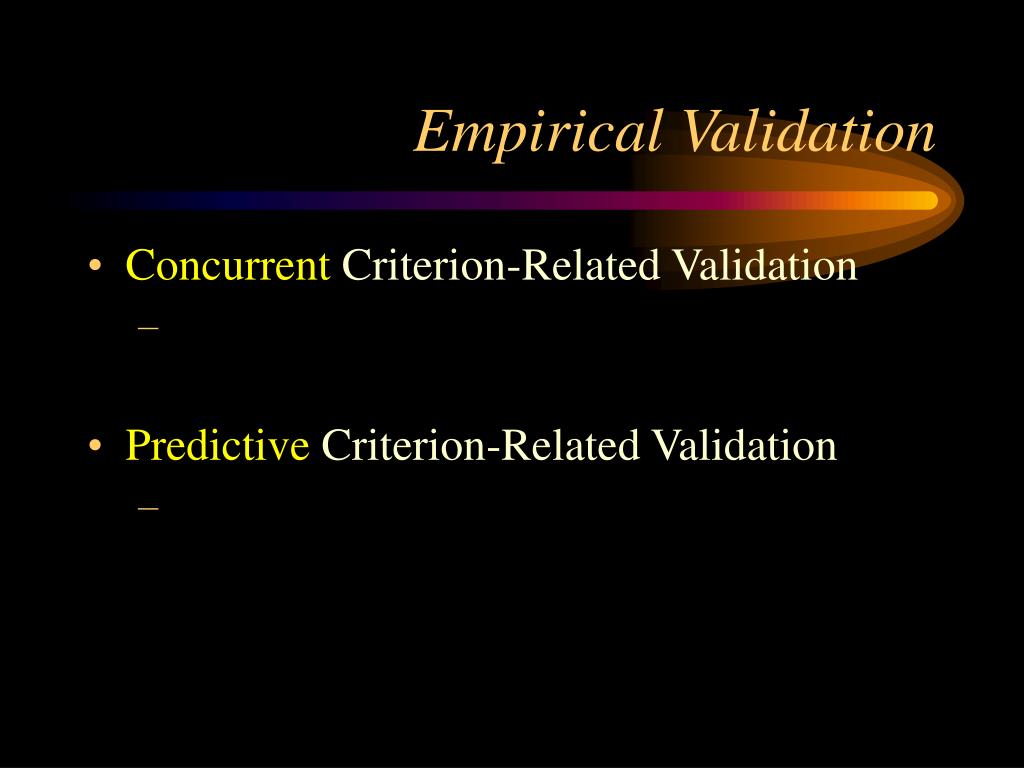 Empirical Validation

• Concurrent Criterion-Related Validation
  –

• Predictive Criterion-Related Validation
  –